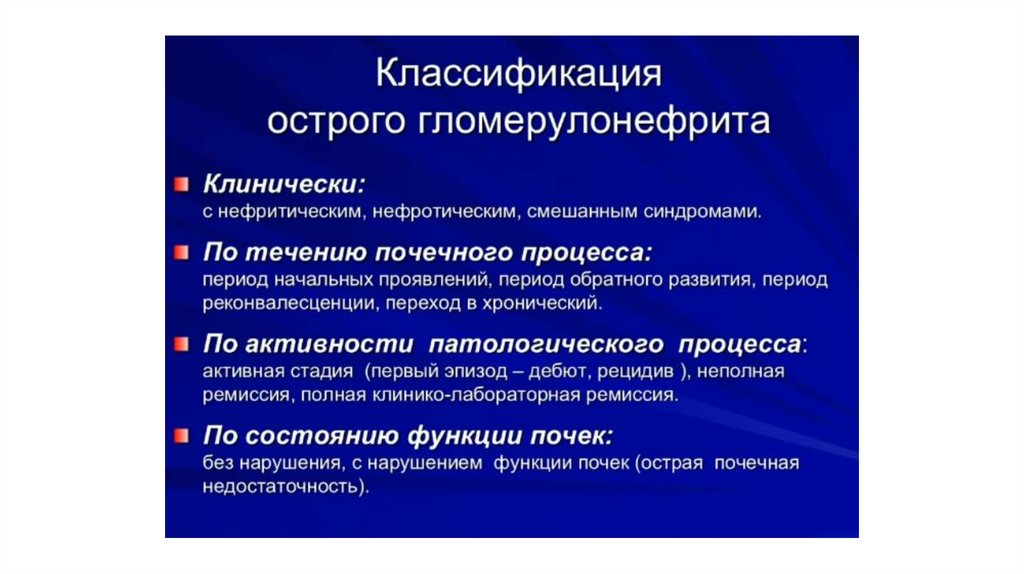 Классификация острого гломерулонефрита

Клинически:
с нефритическим, нефротическим, смешанным синдромами.

По течению почечного процесса:
период начальных проявлений, период обратного развития, период реконвалесценции, переход в хронический.

По активности патологического процесса:
активная стадия (первый эпизод – дебют, рецидив ), неполная ремиссия, полная клинико-лабораторная ремиссия.

По состоянию функции почек:
без нарушения, с нарушением функции почек (острая почечная недостаточность).